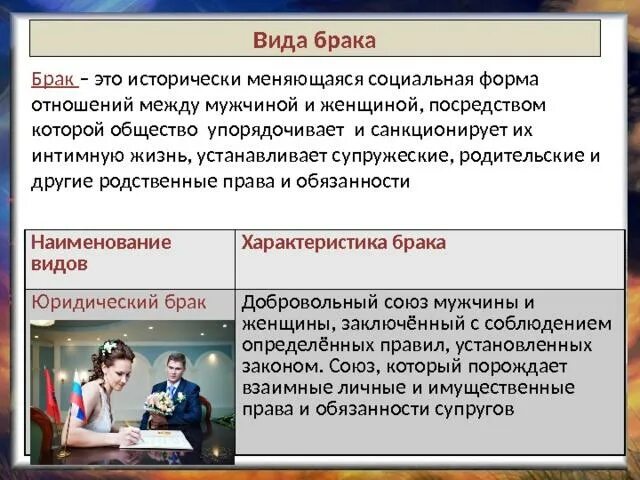 Вида брака

Брак – это исторически меняющаяся социальная форма отношений между мужчиной и женщиной, посредством которой общество упорядочивает и санкционирует их интимную жизнь, устанавливает супружеские, родительские и другие родственные права и обязанности

| Наименование видов | Характеристика брака |
|---|---|
| Юридический брак | Добровольный союз мужчины и женщины, заключённый с соблюдением определённых правил, установленных законом. Союз, который порождает взаимные личные и имущественные права и обязанности супругов |